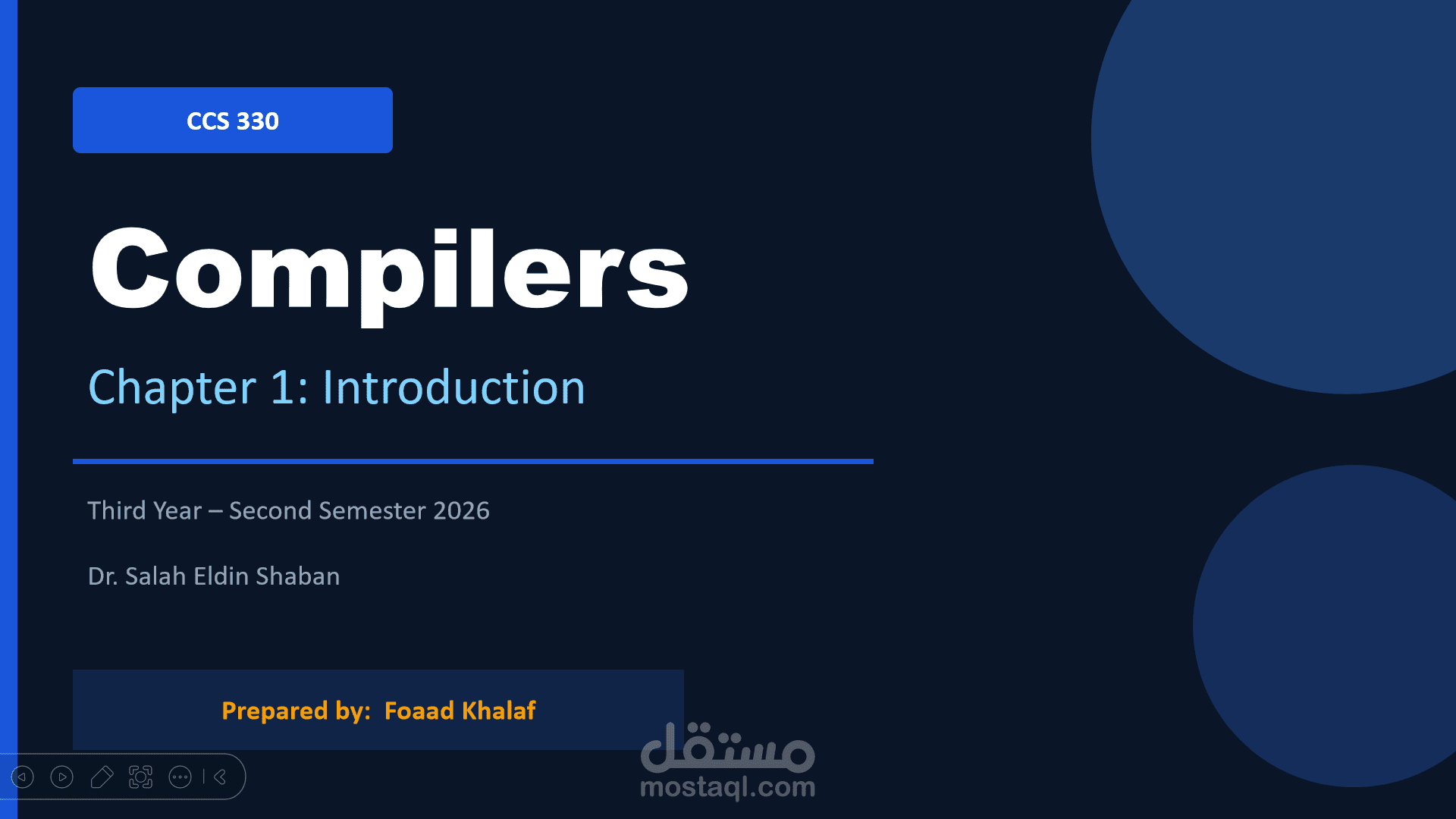 CCS 330

Compilers

Chapter 1: Introduction

Third Year – Second Semester 2026

Dr. Salah Eldin Shaban

Prepared by: Foaad Khalaf

مستقل
mostaql.com